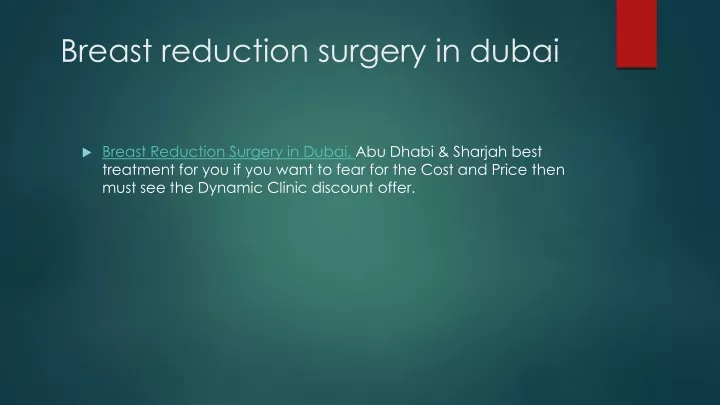 Breast reduction surgery in dubai

Breast Reduction Surgery in Dubai, Abu Dhabi & Sharjah best treatment for you if you want to fear for the Cost and Price then must see the Dynamic Clinic discount offer.